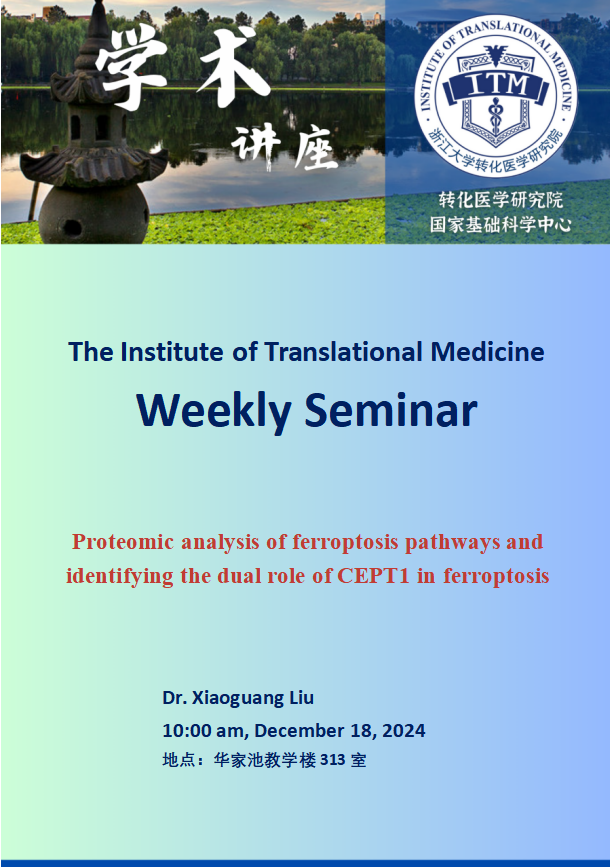 学术
讲座

INSTITUTE OF TRANSLATIONAL MEDICINE
ITM
浙江大学转化医学研究院

转化医学研究院
国家基础科学中心

The Institute of Translational Medicine
Weekly Seminar

Proteomic analysis of ferroptosis pathways and identifying the dual role of CEPT1 in ferroptosis

Dr. Xiaoguang Liu
10:00 am, December 18, 2024
地点：华家池教学楼 313 室